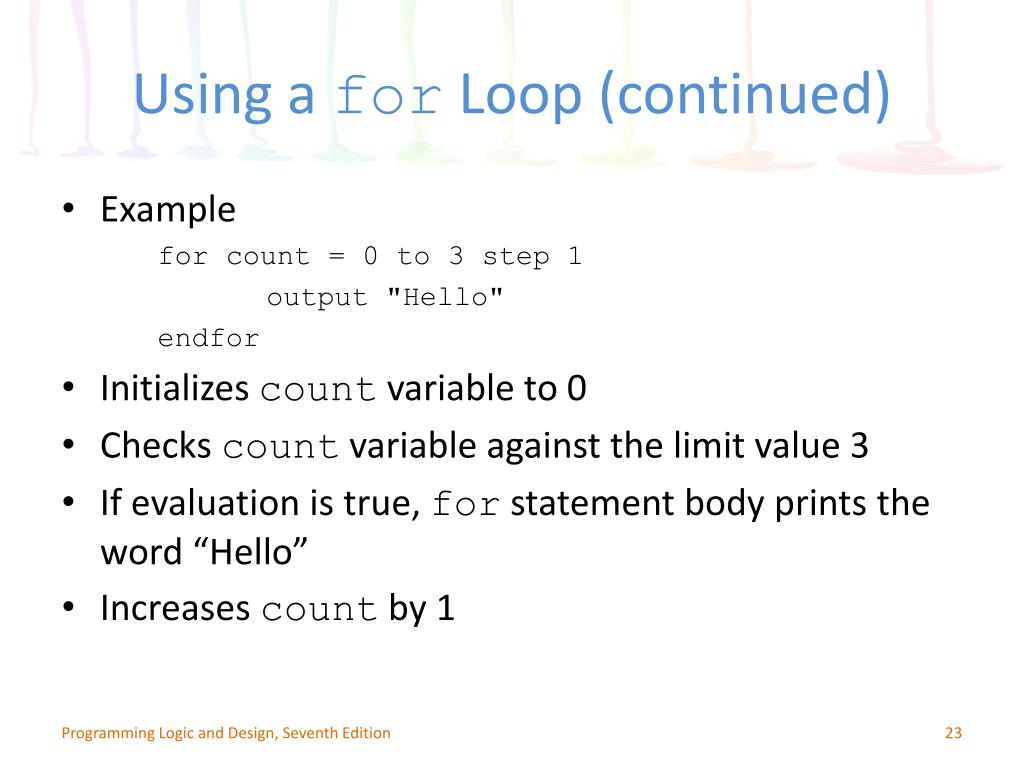 Using a for Loop (continued)

• Example
for count = 0 to 3 step 1
output "Hello"
endfor
• Initializes count variable to 0
• Checks count variable against the limit value 3
• If evaluation is true, for statement body prints the word “Hello”
• Increases count by 1

Programming Logic and Design, Seventh Edition

23